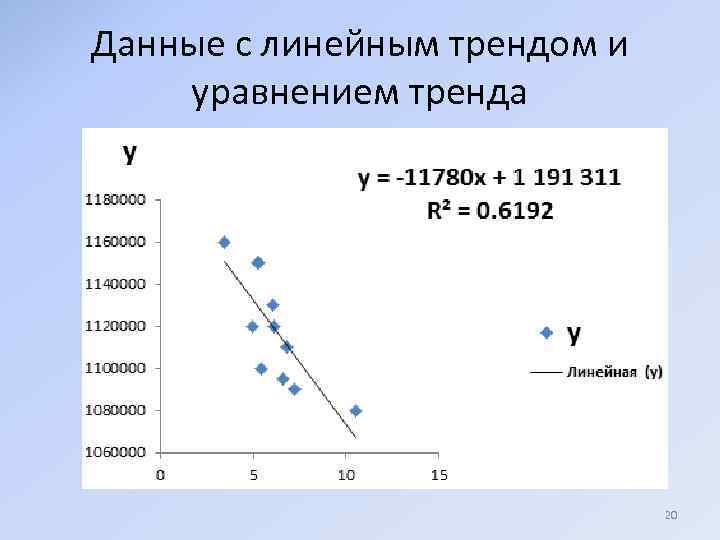 Данные с линейным трендом и уравнением тренда

y

$y = -11780x + 1\ 191\ 311$
$R^2 = 0.6192$

1180000
1160000
1140000
1120000
1100000
1080000
1060000

0
5
10
15

y
Линейная (y)

20